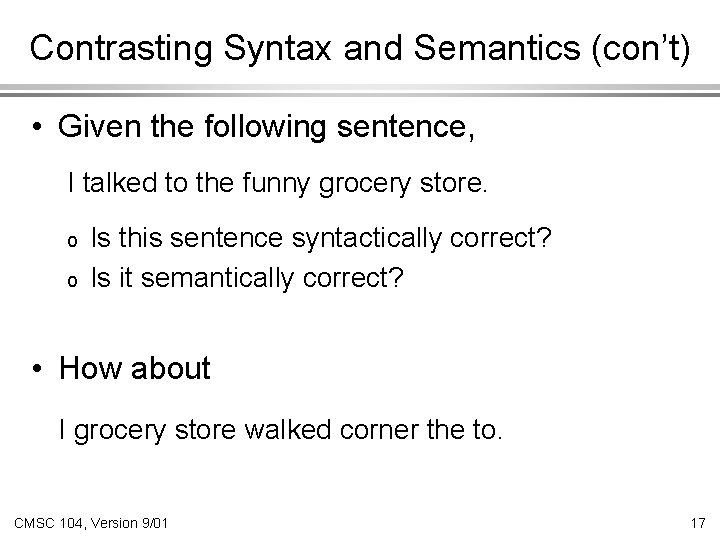 Contrasting Syntax and Semantics (con't)

• Given the following sentence,

I talked to the funny grocery store.

o Is this sentence syntactically correct?
o Is it semantically correct?

• How about

I grocery store walked corner the to.

CMSC 104, Version 9/01

17